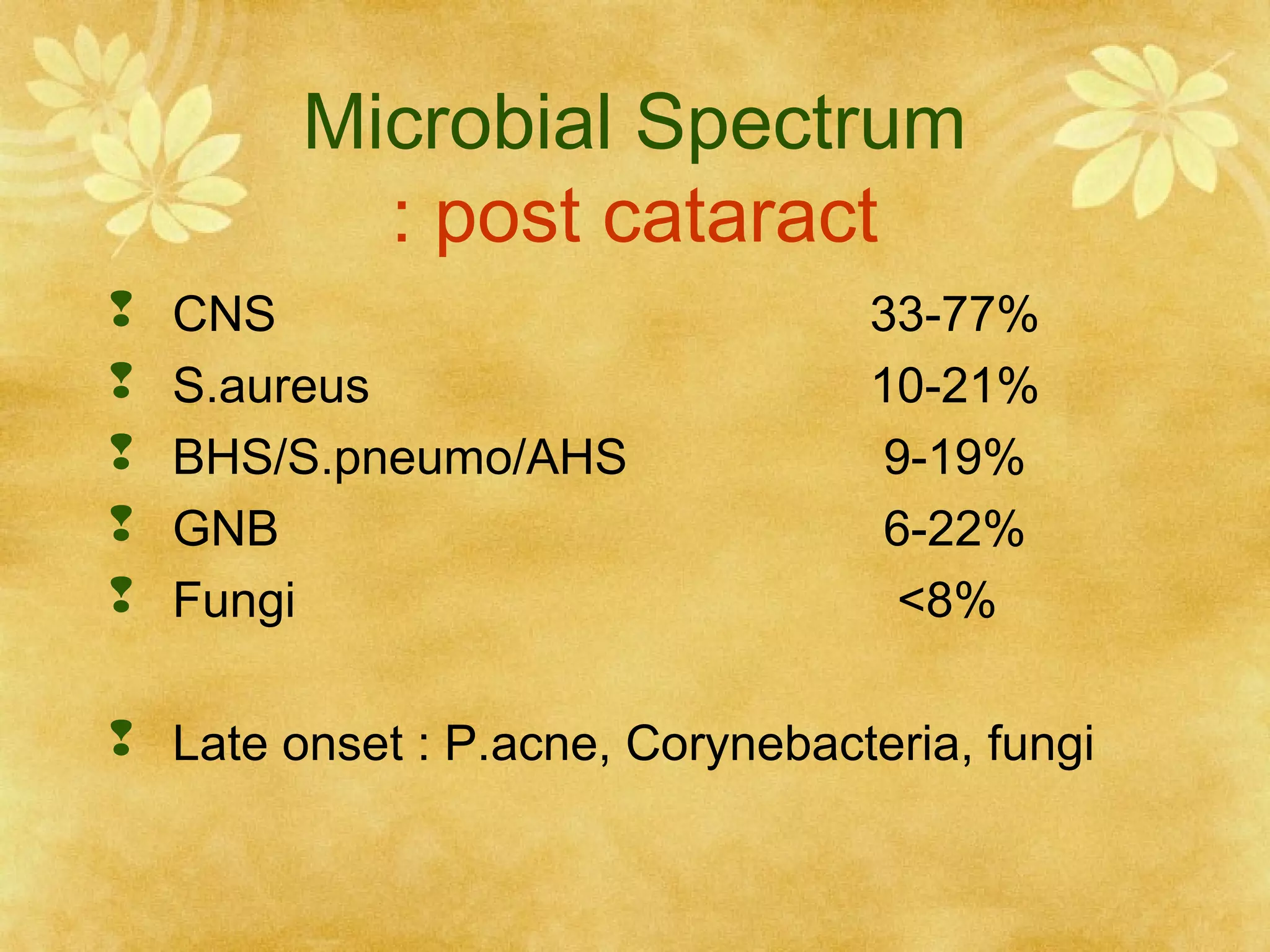 Microbial Spectrum
: post cataract

CNS 33-77%
S.aureus 10-21%
BHS/S.pneumo/AHS 9-19%
GNB 6-22%
Fungi <8%

Late onset : P.acne, Corynebacteria, fungi